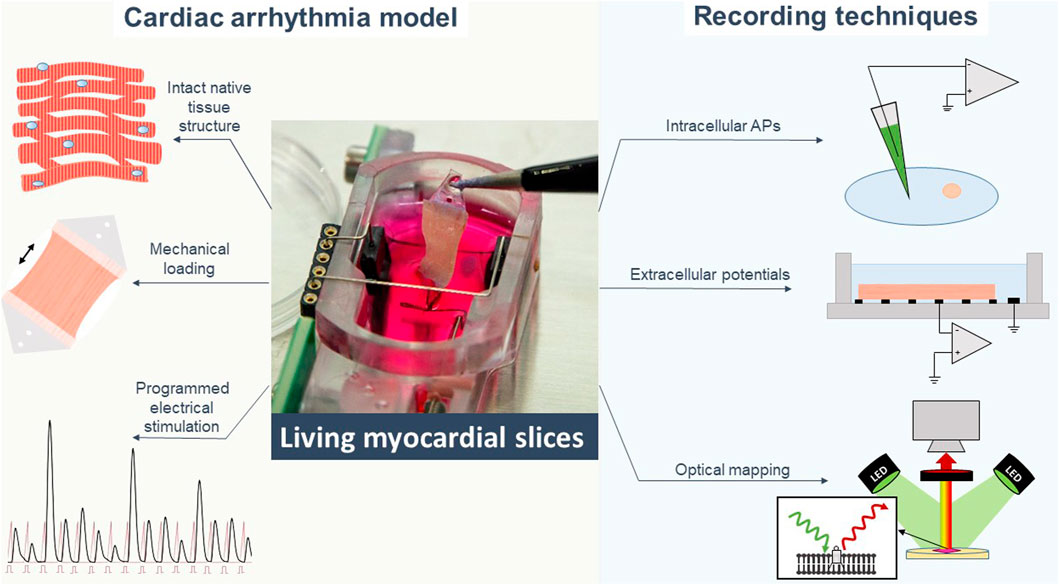 Cardiac arrhythmia model

Intact native tissue structure

Mechanical loading

Programmed electrical stimulation

Living myocardial slices

Recording techniques

Intracellular APs

Extracellular potentials

Optical mapping

LED

LED